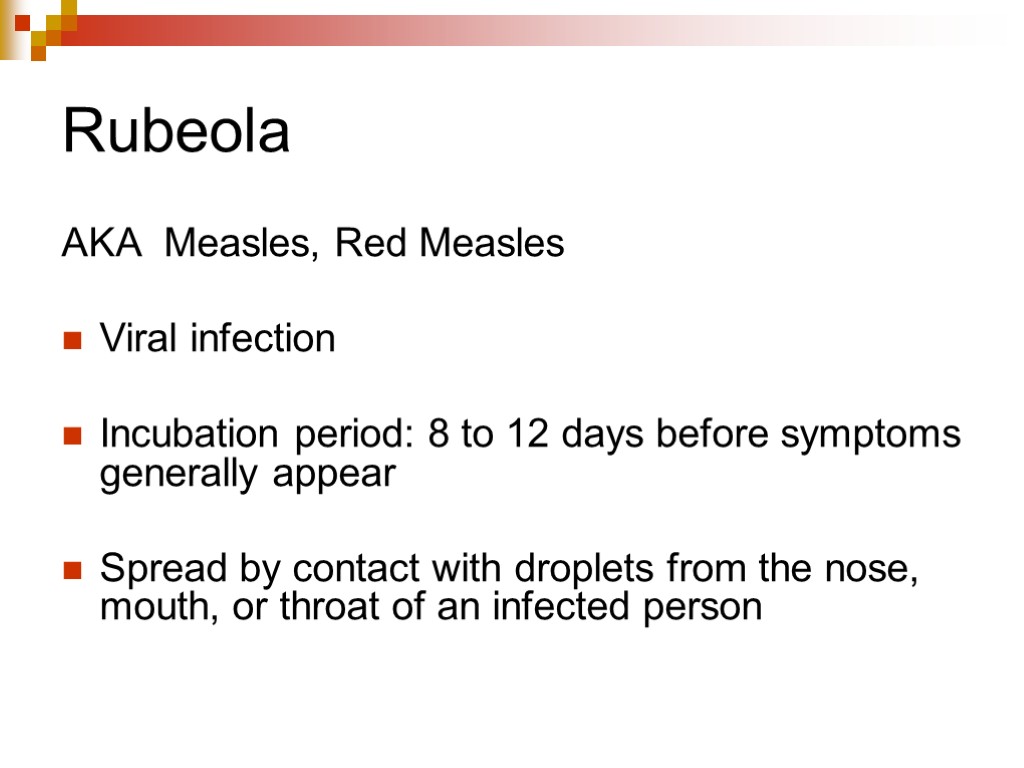 Rubeola

AKA Measles, Red Measles

Viral infection

Incubation period: 8 to 12 days before symptoms generally appear

Spread by contact with droplets from the nose, mouth, or throat of an infected person